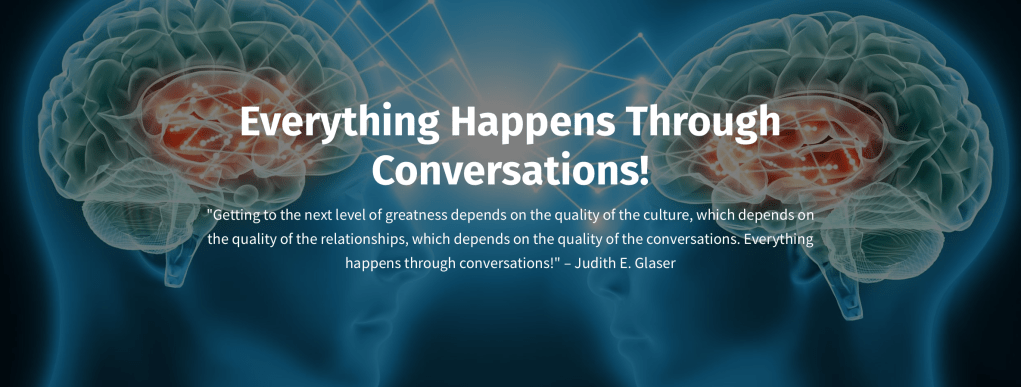 Everything Happens Through Conversations!

"Getting to the next level of greatness depends on the quality of the culture, which depends on the quality of the relationships, which depends on the quality of the conversations. Everything happens through conversations!" – Judith E. Glaser